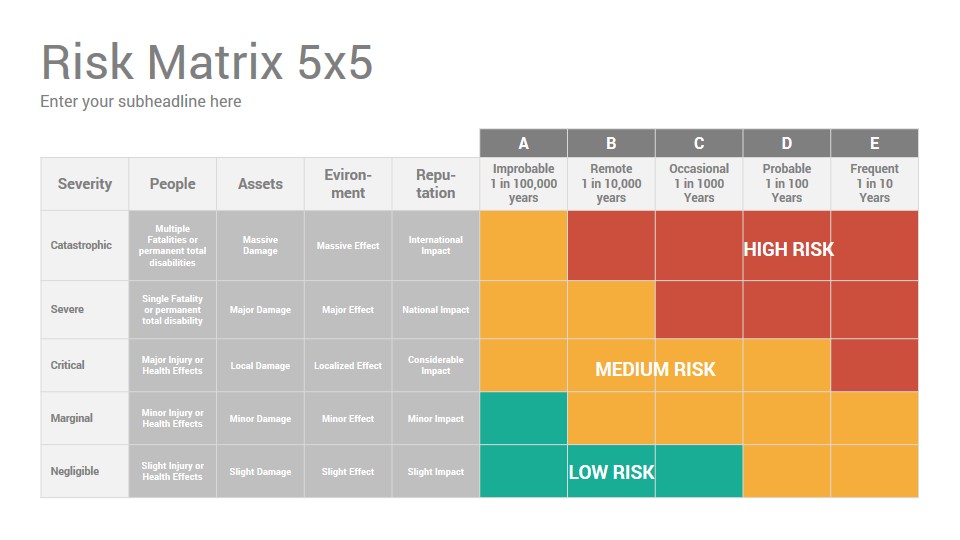 Risk Matrix 5x5

Enter your subheadline here

| | | | | | A | B | C | D | E |
|---|---|---|---|---|---|---|---|---|---|
| Severity | People | Assets | Evironment | Reputation | Improbable 1 in 100,000 years | Remote 1 in 10,000 years | Occasional 1 in 1000 Years | Probable 1 in 100 Years | Frequent 1 in 10 Years |
| Catastrophic | Multiple Fatalities or permanent total disabilities | Massive Damage | Massive Effect | International Impact | | | | HIGH RISK | |
| Severe | Single Fatality or permanent total disability | Major Damage | Major Effect | National Impact | | | | | |
| Critical | Major Injury or Health Effects | Local Damage | Localized Effect | Considerable Impact | | MEDIUM RISK | | | |
| Marginal | Minor Injury or Health Effects | Minor Damage | Minor Effect | Minor Impact | | | | | |
| Negligible | Slight Injury or Health Effects | Slight Damage | Slight Effect | Slight Impact | | LOW RISK | | | |